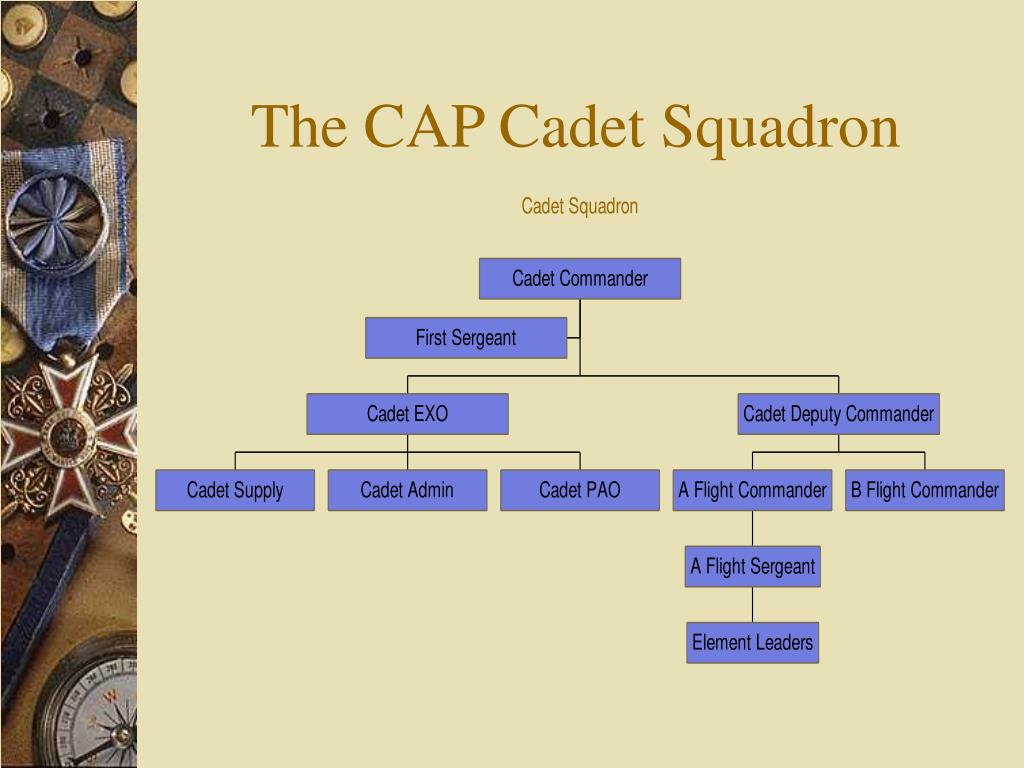 The CAP Cadet Squadron

Cadet Squadron

Cadet Commander

First Sergeant

Cadet EXO

Cadet Deputy Commander

Cadet Supply

Cadet Admin

Cadet PAO

A Flight Commander

B Flight Commander

A Flight Sergeant

Element Leaders